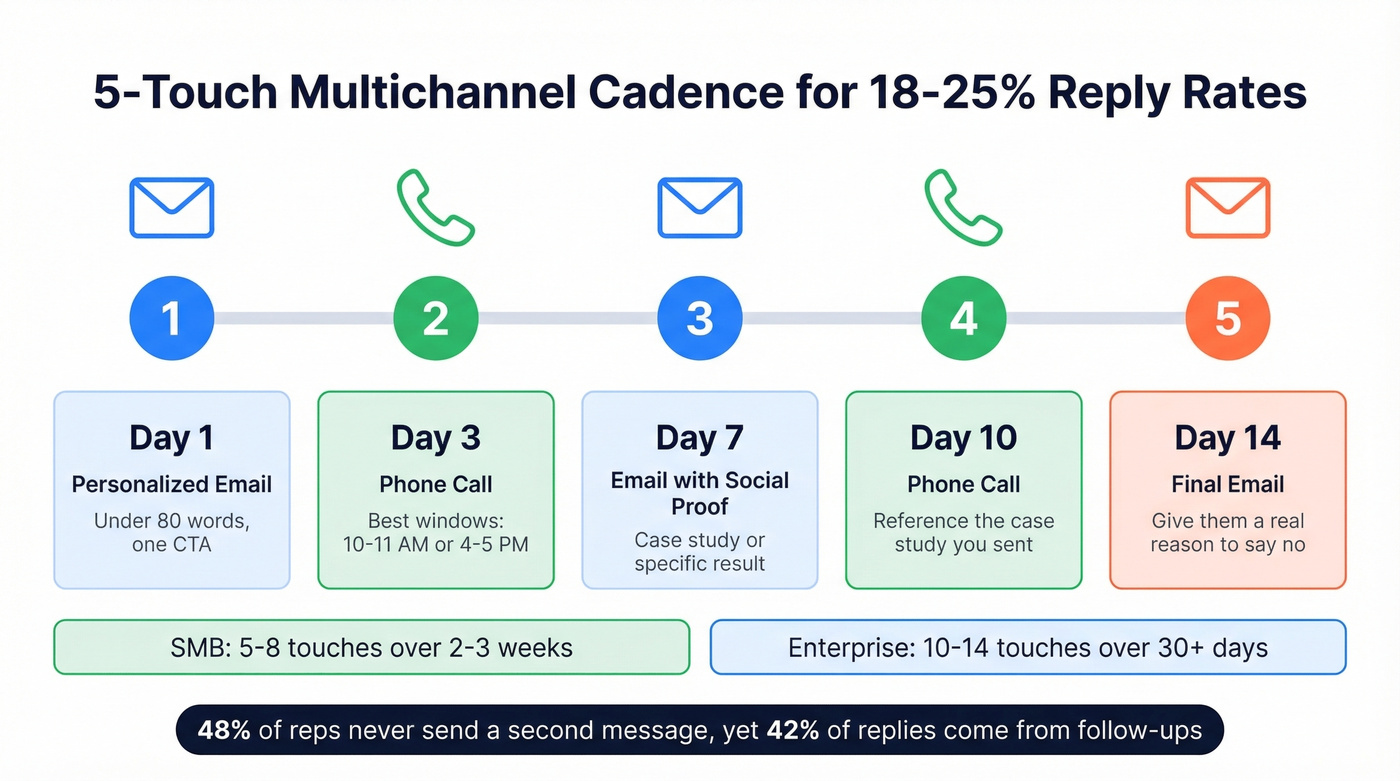 5-Touch Multichannel Cadence for 18-25% Reply Rates

1

2

3

4

5

Day 1
Personalized Email
Under 80 words, one CTA

Day 3
Phone Call
Best windows: 10-11 AM or 4-5 PM

Day 7
Email with Social Proof
Case study or specific result

Day 10
Phone Call
Reference the case study you sent

Day 14
Final Email
Give them a real reason to say no

SMB: 5-8 touches over 2-3 weeks

Enterprise: 10-14 touches over 30+ days

48% of reps never send a second message, yet 42% of replies come from follow-ups